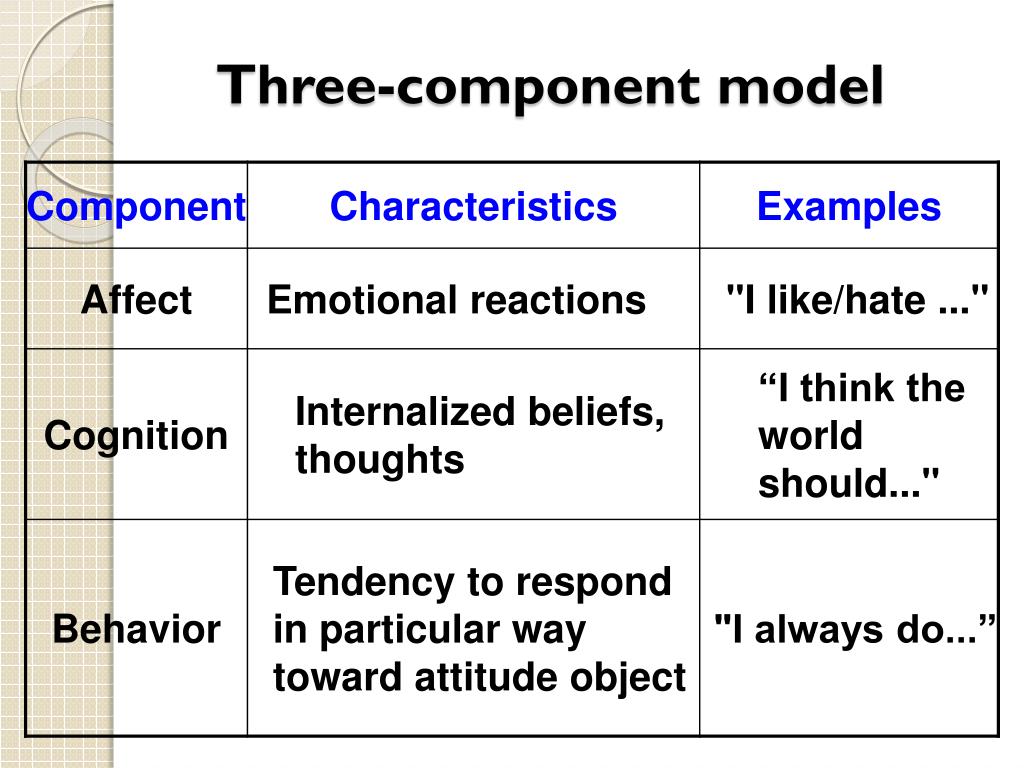 Three-component model

| Component | Characteristics | Examples |
|---|---|---|
| Affect | Emotional reactions | "I like/hate ..." |
| Cognition | Internalized beliefs, thoughts | “I think the world should..." |
| Behavior | Tendency to respond in particular way toward attitude object | "I always do...” |